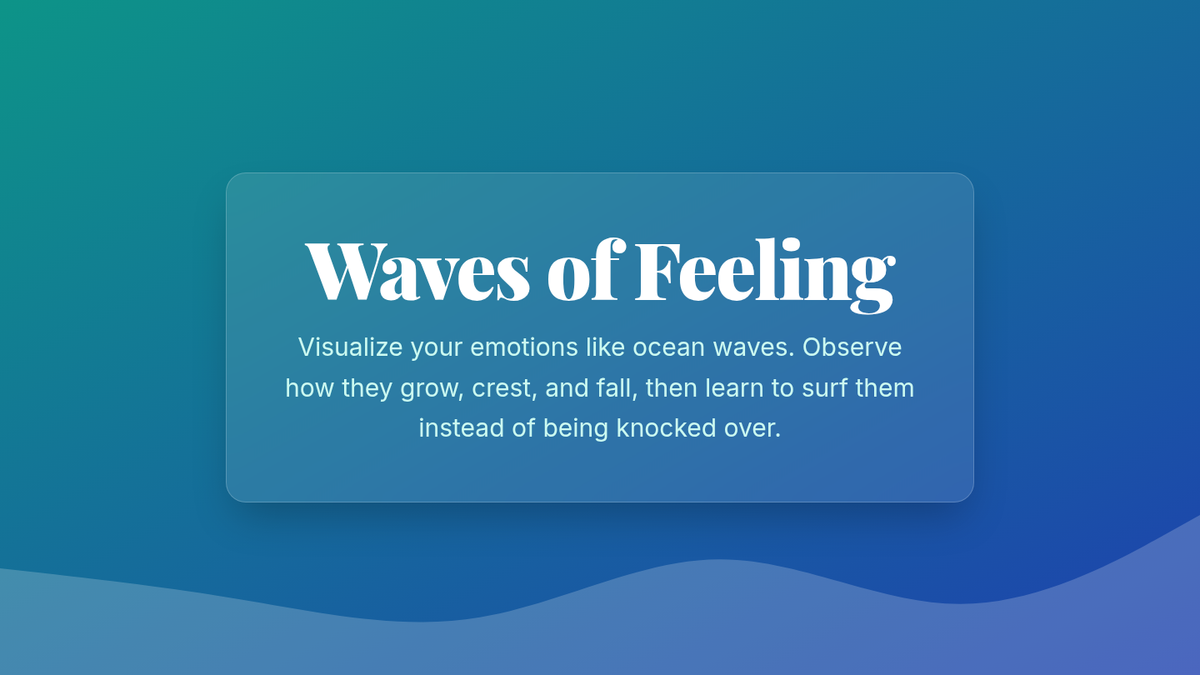 Waves of Feeling

Visualize your emotions like ocean waves. Observe how they grow, crest, and fall, then learn to surf them instead of being knocked over.